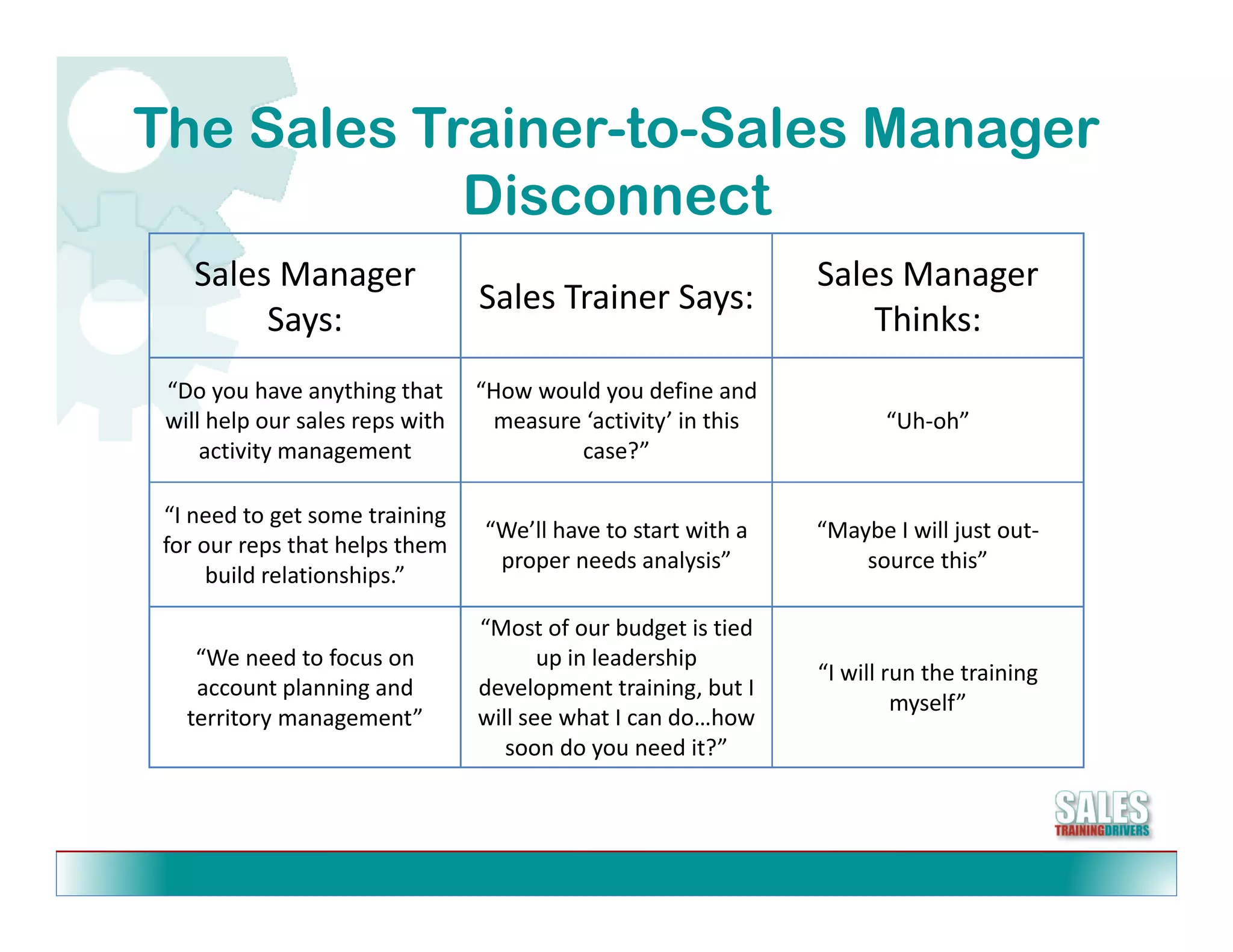 The Sales Trainer-to-Sales Manager Disconnect

| Sales Manager Says: | Sales Trainer Says: | Sales Manager Thinks: |
|---|---|---|
| “Do you have anything that will help our sales reps with activity management | “How would you define and measure ‘activity’ in this case?” | “Uh-oh” |
| “I need to get some training for our reps that helps them build relationships.” | “We’ll have to start with a proper needs analysis” | “Maybe I will just out-source this” |
| “We need to focus on account planning and territory management” | “Most of our budget is tied up in leadership development training, but I will see what I can do…how soon do you need it?” | “I will run the training myself” |

SALES
TRAININGDRIVERS